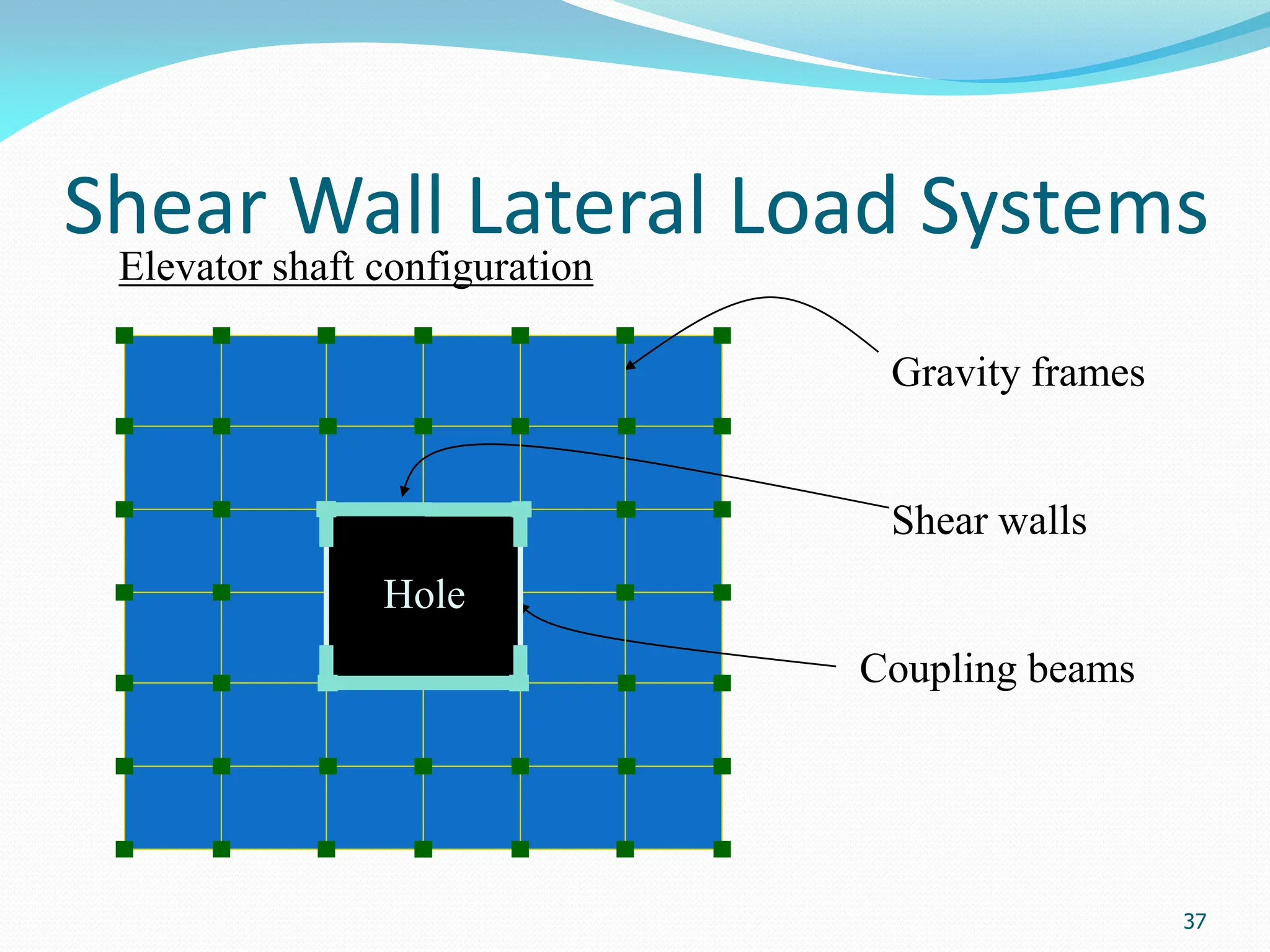 Shear Wall Lateral Load Systems

Elevator shaft configuration

Gravity frames

Shear walls

Hole

Coupling beams

37